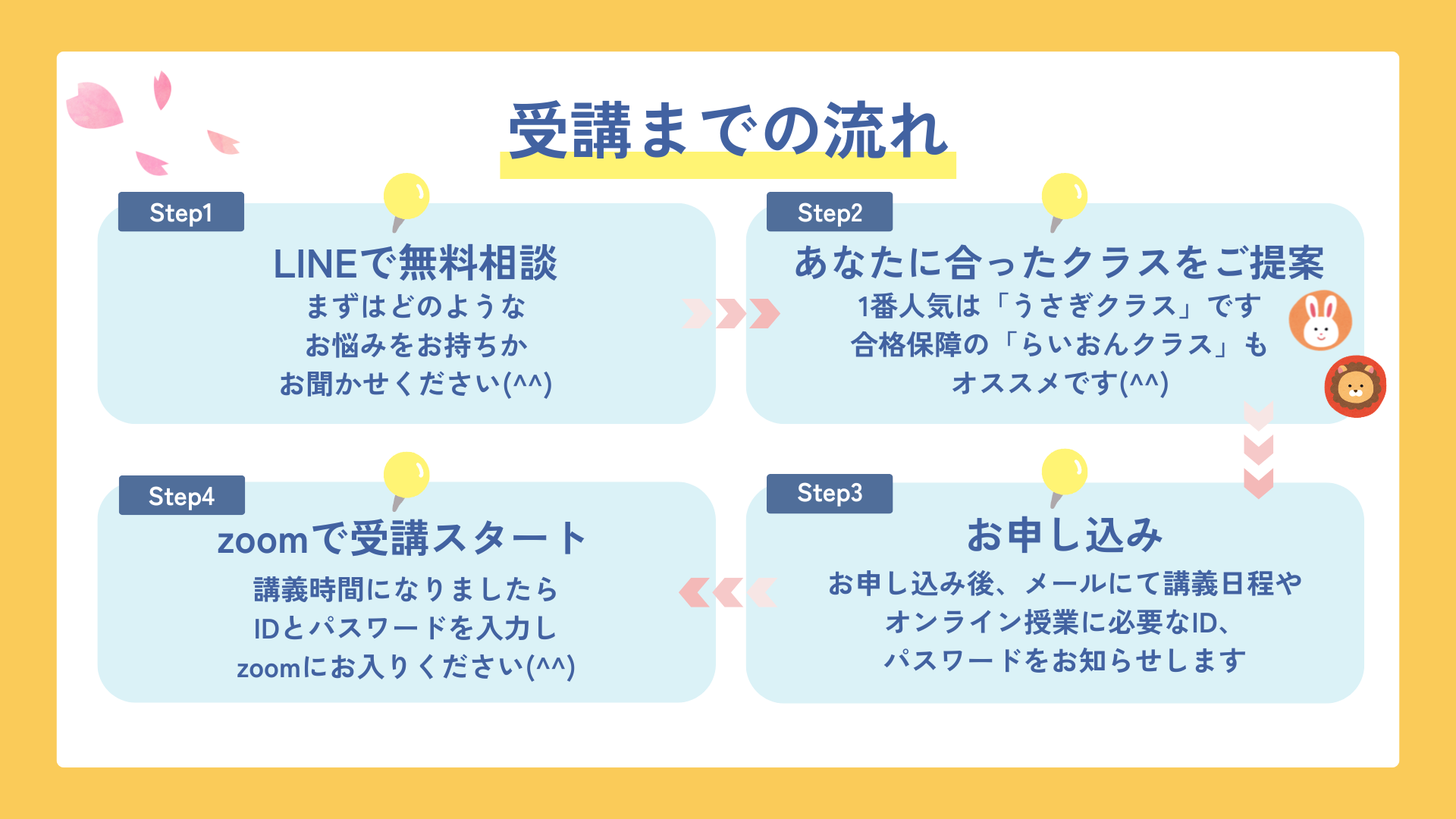 受講までの流れ

Step1

LINEで無料相談

まずはどのような
お悩みをお持ちか
お聞かせください(^^)

Step2

あなたに合ったクラスをご提案

1番人気は「うさぎクラス」です
合格保障の「らいおんクラス」も
オススメです(^^)

Step3

お申し込み

お申し込み後、メールにて講義日程や
オンライン授業に必要なID、
パスワードをお知らせします

Step4

zoomで受講スタート

講義時間になりましたら
IDとパスワードを入力し
zoomにお入りください(^^)